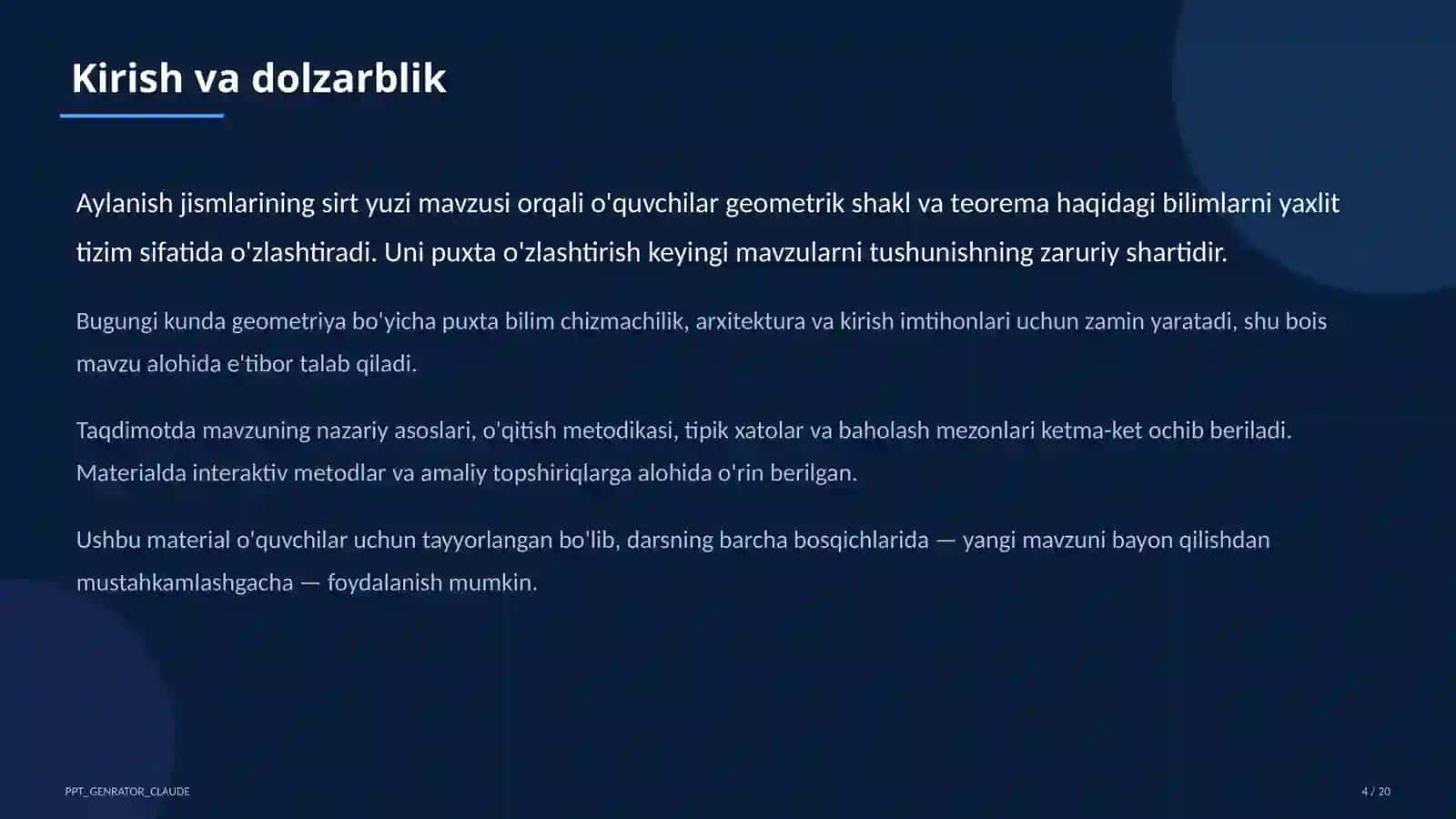 Kirish va dolzarblik

Aylanish jismlarining sirt yuzi mavzusi orqali o'quvchilar geometrik shakl va teorema haqidagi bilimlarni yaxlit tizim sifatida o'zlashtiradi. Uni puxta o'zlashtirish keyingi mavzularni tushunishning zaruriy shartidir.

Bugungi kunda geometriya bo'yicha puxta bilim chizmachilik, arxitektura va kirish imtihonlari uchun zamin yaratadi, shu bois mavzu alohida e'tibor talab qiladi.

Taqdimotda mavzuning nazariy asoslari, o'qitish metodikasi, tipik xatolar va baholash mezonlari ketma-ket ochib beriladi. Materialda interaktiv metodlar va amaliy topshiriqlarga alohida o'rin berilgan.

Ushbu material o'quvchilar uchun tayyorlangan bo'lib, darsning barcha bosqichlarida — yangi mavzuni bayon qilishdan mustahkamlashgacha — foydalanish mumkin.

PPT_GENRATOR_CLAUDE

4 / 20